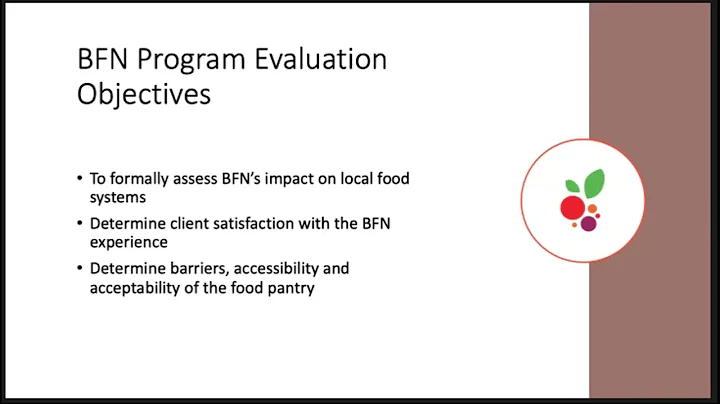 BFN Program Evaluation Objectives

• To formally assess BFN's impact on local food systems

• Determine client satisfaction with the BFN experience

• Determine barriers, accessibility and acceptability of the food pantry